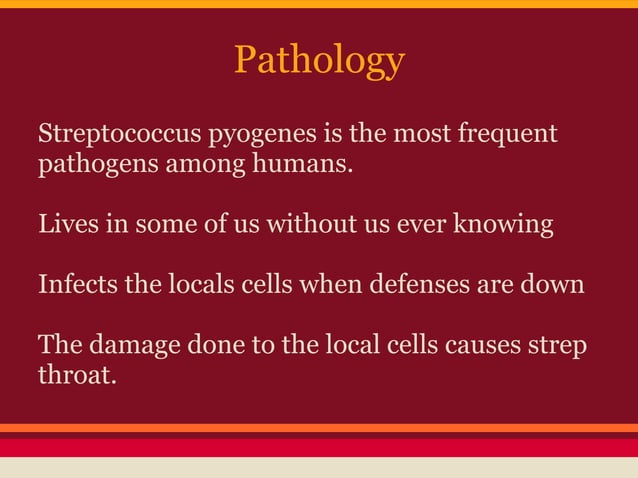 Pathology

Streptococcus pyogenes is the most frequent pathogens among humans.

Lives in some of us without us ever knowing

Infects the locals cells when defenses are down

The damage done to the local cells causes strep throat.